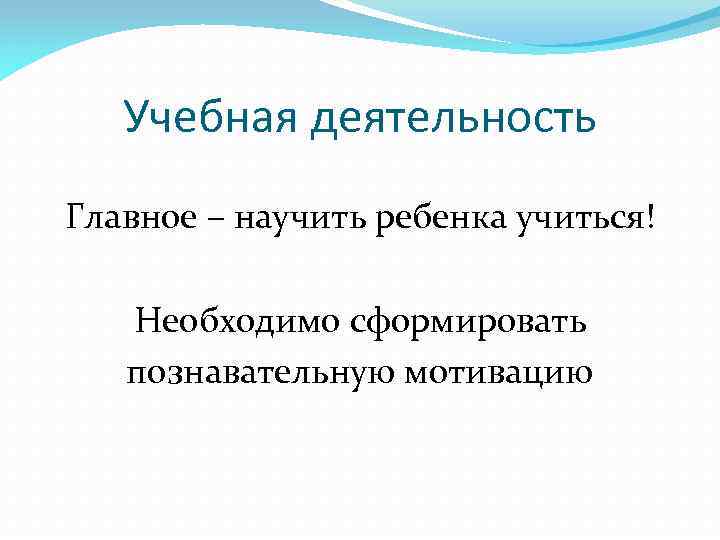 Учебная деятельность

Главное – научить ребенка учиться!

Необходимо сформировать познавательную мотивацию